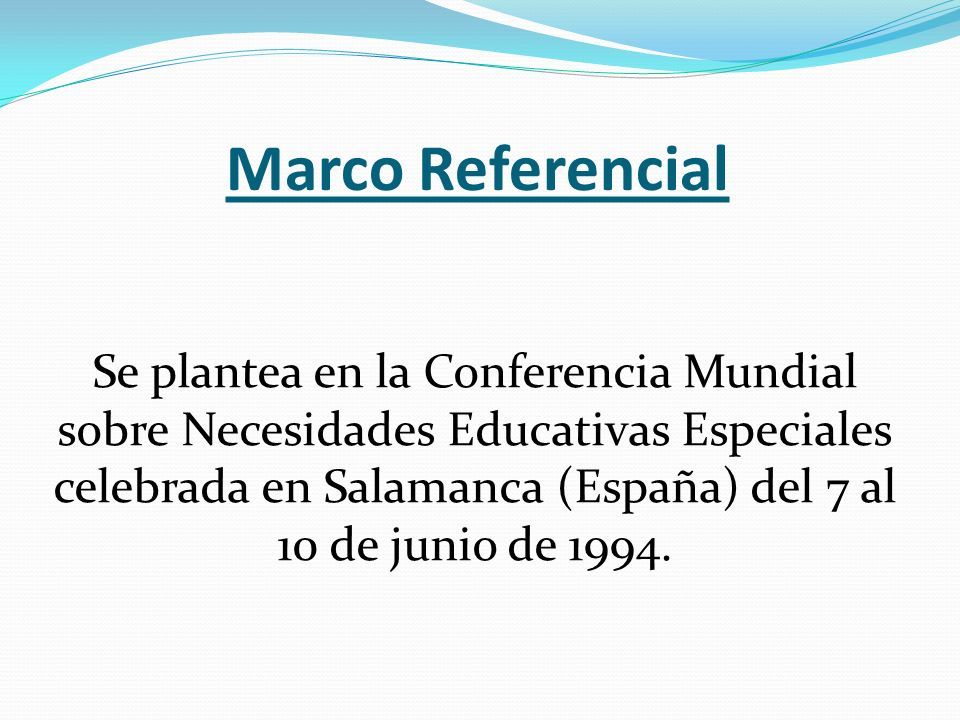 Marco Referencial

Se plantea en la Conferencia Mundial sobre Necesidades Educativas Especiales celebrada en Salamanca (España) del 7 al 10 de junio de 1994.